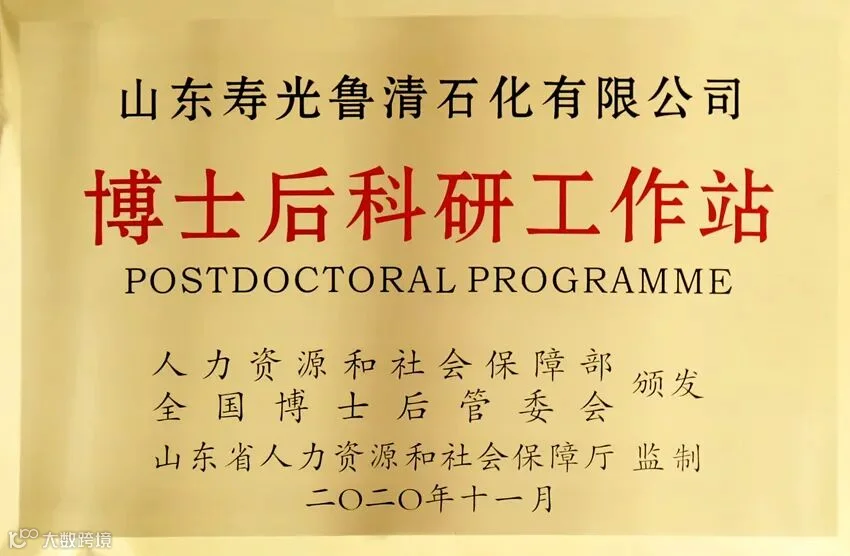 山东寿光鲁清石化有限公司

博士后科研工作站

POSTDOCTORAL PROGRAMME

人力资源和社会保障部
全国博士后管委会 颁发

山东省人力资源和社会保障厅 监制

二〇二〇年十一月

大数跨境